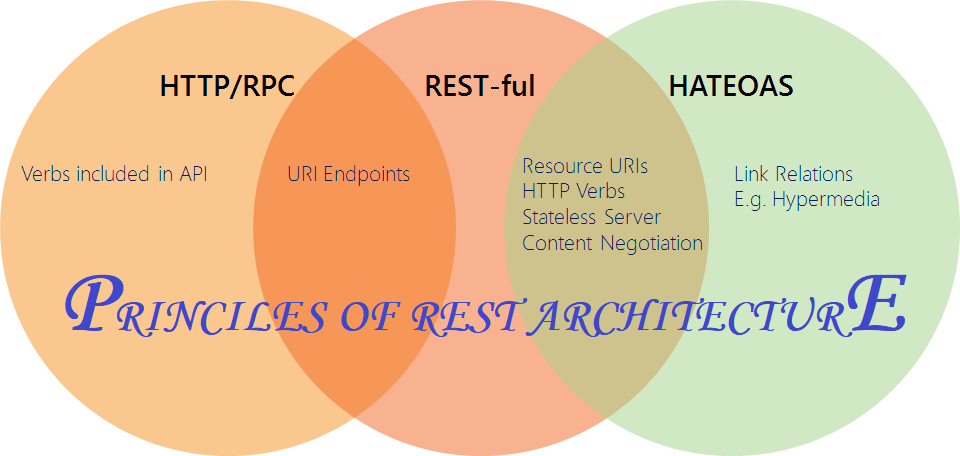 HTTP/RPC

REST-ful

HATEOAS

Verbs included in API

URI Endpoints

Resource URIs
HTTP Verbs
Stateless Server
Content Negotiation

Link Relations
E.g. Hypermedia

PRINCILES OF REST ARCHITECTURE